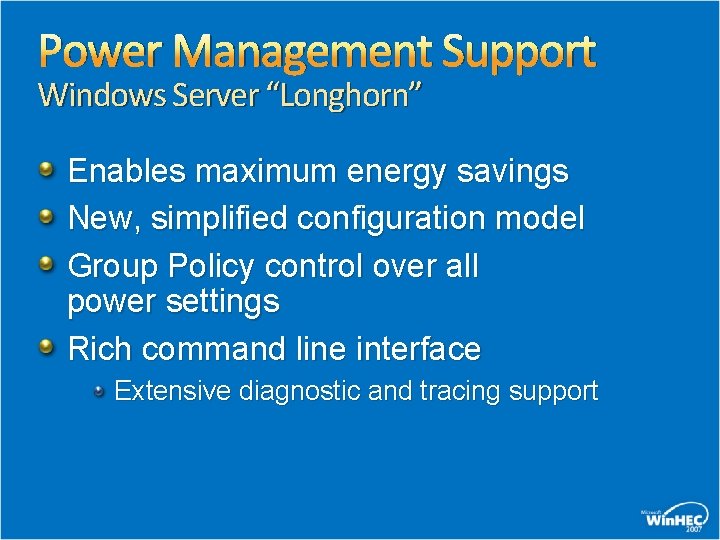 Power Management Support
Windows Server “Longhorn”

Enables maximum energy savings

New, simplified configuration model

Group Policy control over all power settings

Rich command line interface

Extensive diagnostic and tracing support

Microsoft WinHEC 2007